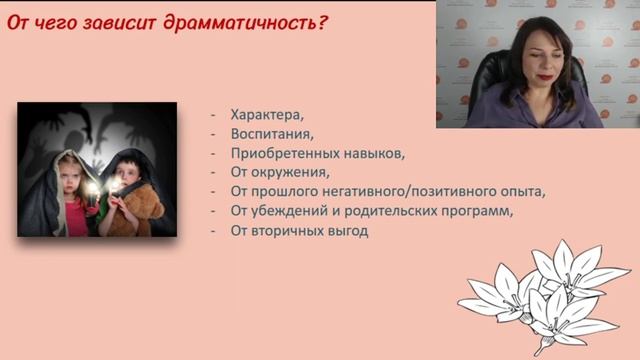 От чего зависит драмматичность?

- Характера,
- Воспитания,
- Приобретенных навыков,
- От окружения,
- От прошлого негативного/позитивного опыта,
- От убеждений и родительских программ,
- От вторичных выгод